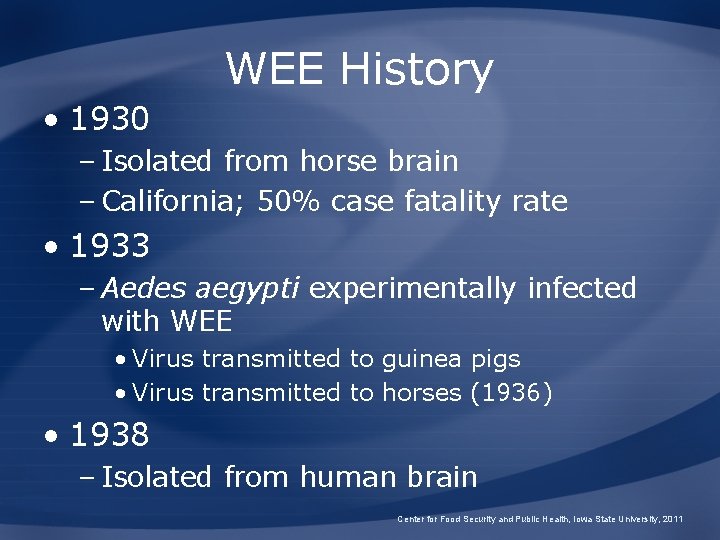 WEE History

• 1930
– Isolated from horse brain
– California; 50% case fatality rate

• 1933
– Aedes aegypti experimentally infected with WEE
• Virus transmitted to guinea pigs
• Virus transmitted to horses (1936)

• 1938
– Isolated from human brain

Center for Food Security and Public Health, Iowa State University, 2011